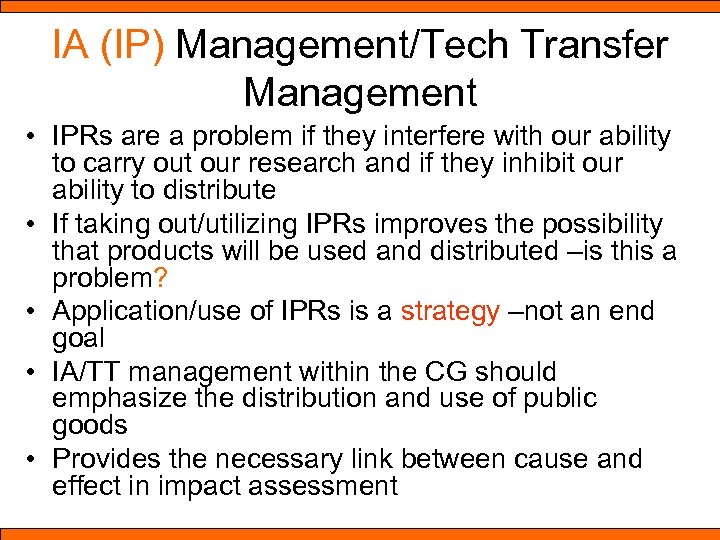 IA (IP) Management/Tech Transfer Management

• IPRs are a problem if they interfere with our ability to carry out our research and if they inhibit our ability to distribute
• If taking out/utilizing IPRs improves the possibility that products will be used and distributed –is this a problem?
• Application/use of IPRs is a strategy –not an end goal
• IA/TT management within the CG should emphasize the distribution and use of public goods
• Provides the necessary link between cause and effect in impact assessment